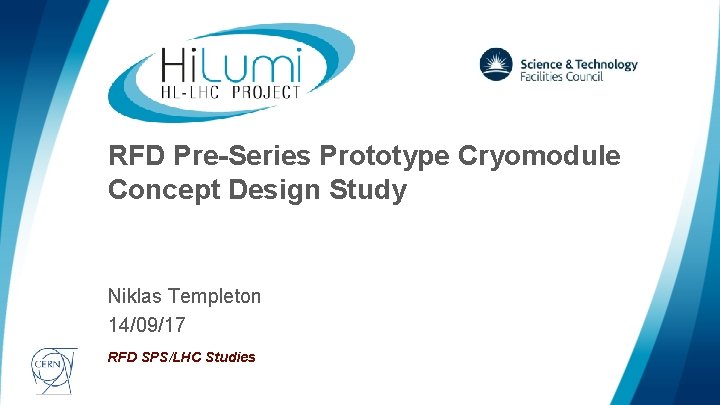 HiLumi
HL-LHC PROJECT

Science & Technology Facilities Council

RFD Pre-Series Prototype Cryomodule Concept Design Study

Niklas Templeton
14/09/17

CERN

RFD SPS/LHC Studies